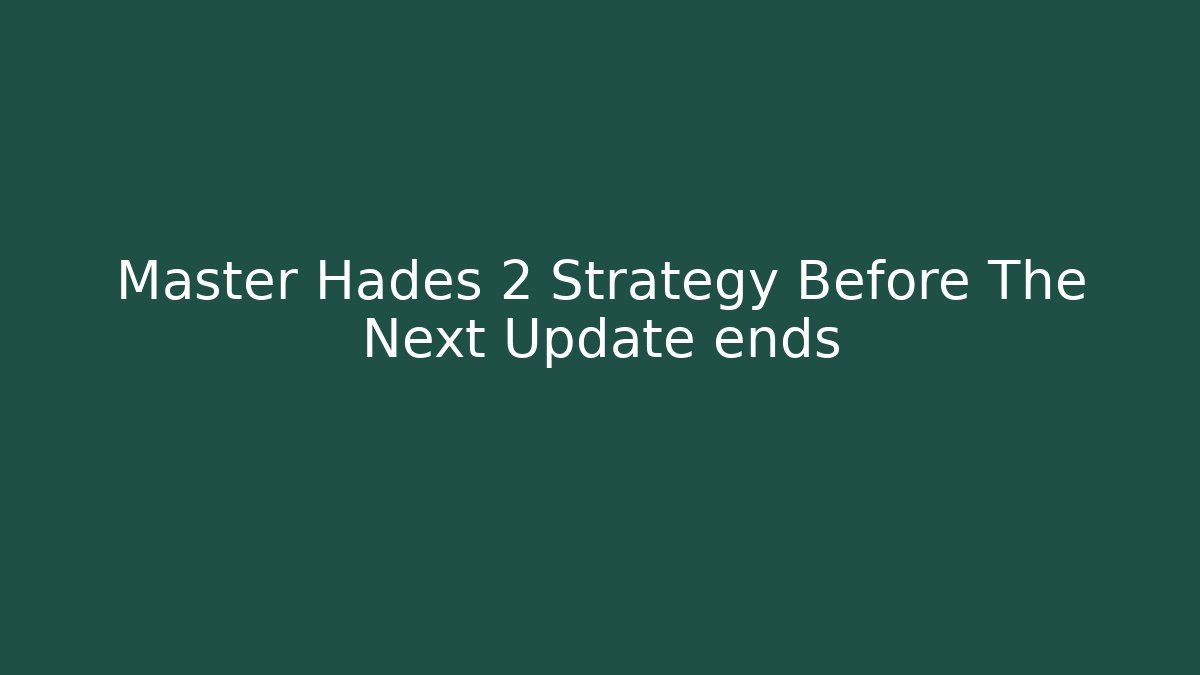 Master Hades 2 Strategy Before The Next Update ends